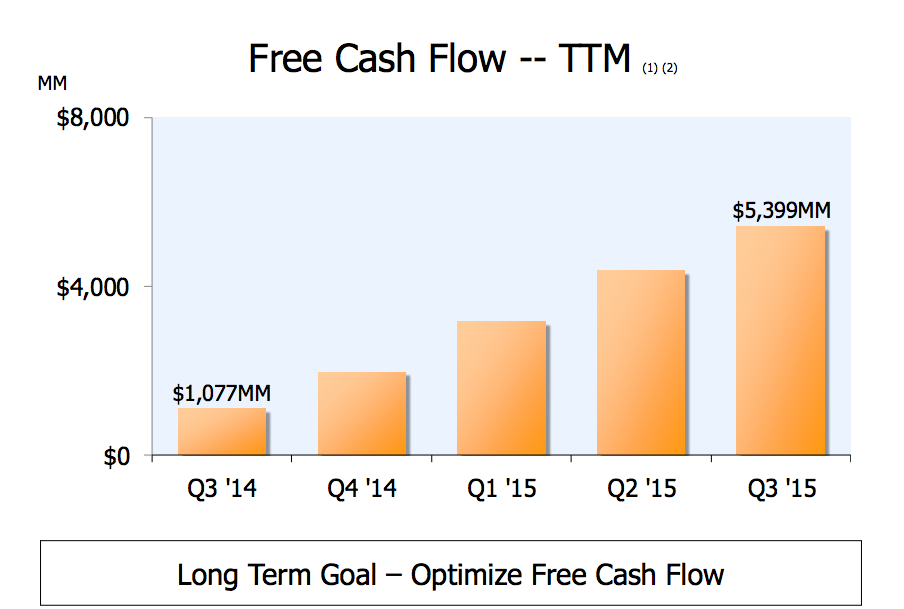 Free Cash Flow -- TTM (1) (2)

MM

$8,000

$4,000

$0

$1,077MM

$5,399MM

Q3 '14

Q4 '14

Q1 '15

Q2 '15

Q3 '15

Long Term Goal – Optimize Free Cash Flow